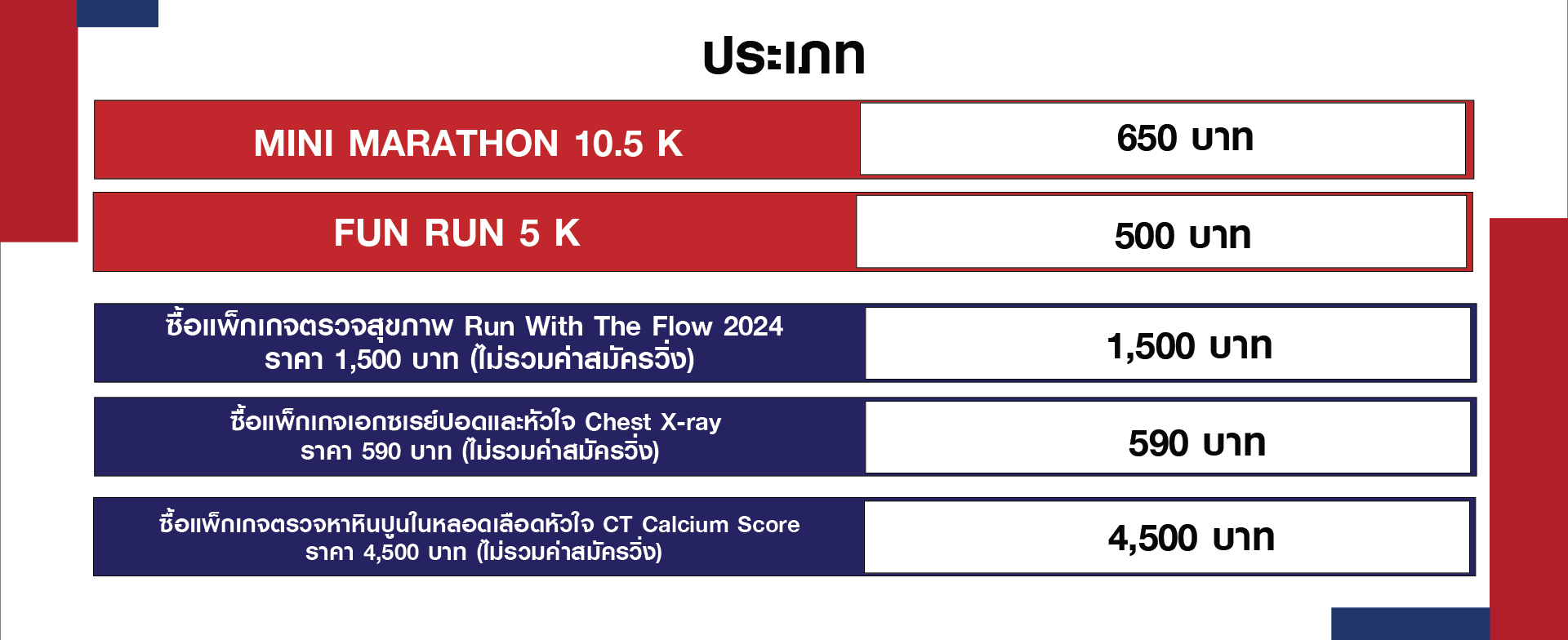 ประเภท

| MINI MARATHON 10.5 K | 650 บาท |
|---|---|
| FUN RUN 5 K | 500 บาท |
| ซื้อแพ็กเกจตรวจสุขภาพ Run With The Flow 2024 ราคา 1,500 บาท (ไม่รวมค่าสมัครวิ่ง) | 1,500 บาท |
| ซื้อแพ็กเกจเอกซเรย์ปอดและหัวใจ Chest X-ray ราคา 590 บาท (ไม่รวมค่าสมัครวิ่ง) | 590 บาท |
| ซื้อแพ็กเกจตรวจหาหินปูนในหลอดเลือดหัวใจ CT Calcium Score ราคา 4,500 บาท (ไม่รวมค่าสมัครวิ่ง) | 4,500 บาท |